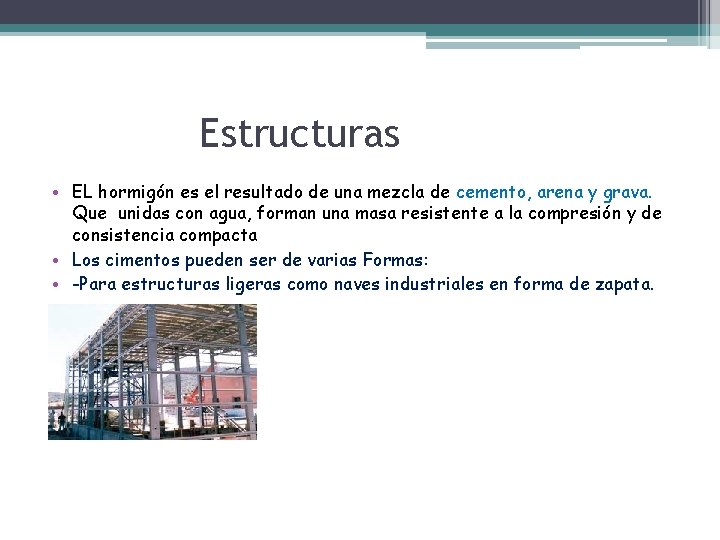 Estructuras

• EL hormigón es el resultado de una mezcla de cemento, arena y grava. Que unidas con agua, forman una masa resistente a la compresión y de consistencia compacta
• Los cimentos pueden ser de varias Formas:
• -Para estructuras ligeras como naves industriales en forma de zapata.